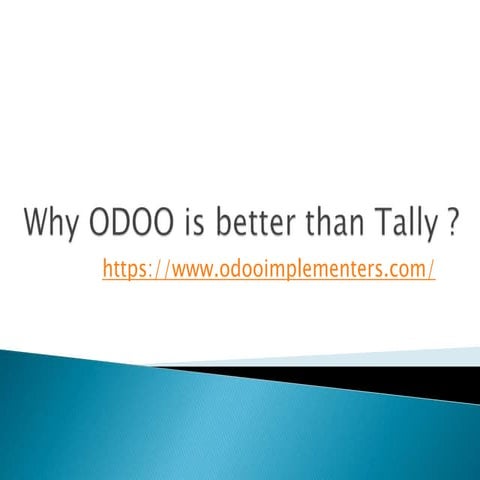 Why ODOO is better than Tally ?

https://www.odooimplementers.com/